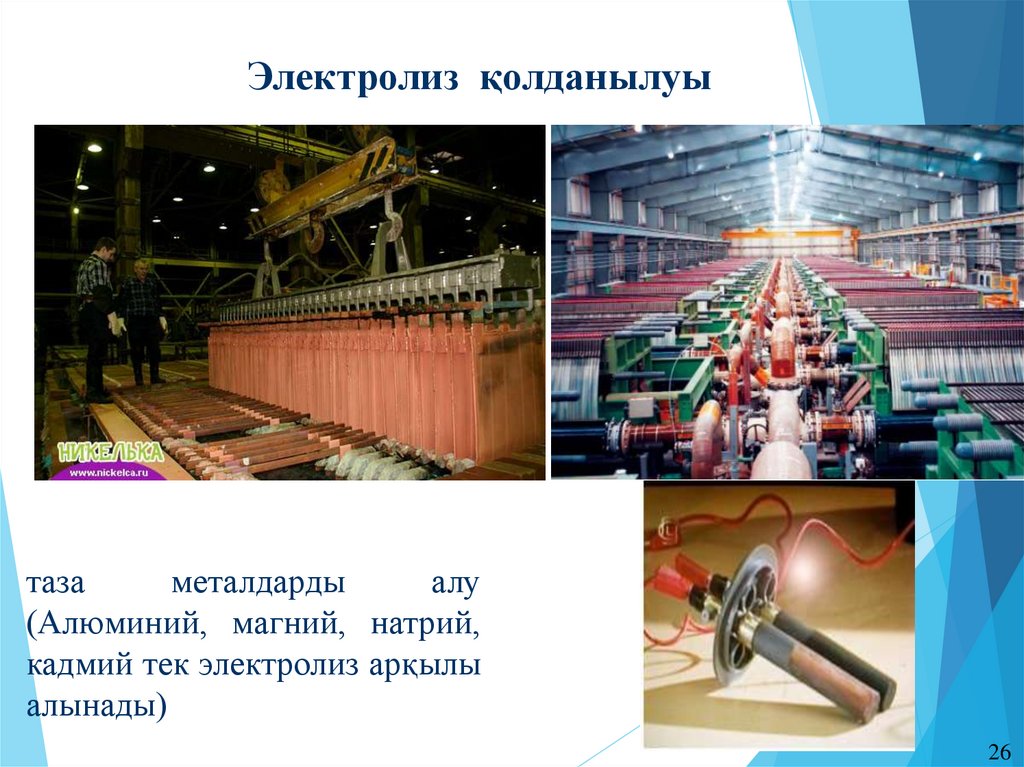 Электролиз қолданылуы

НИКЕЛЬКА
www.nickelca.ru

таза металдарды алу (Алюминий, магний, натрий, кадмий тек электролиз арқылы алынады)

26